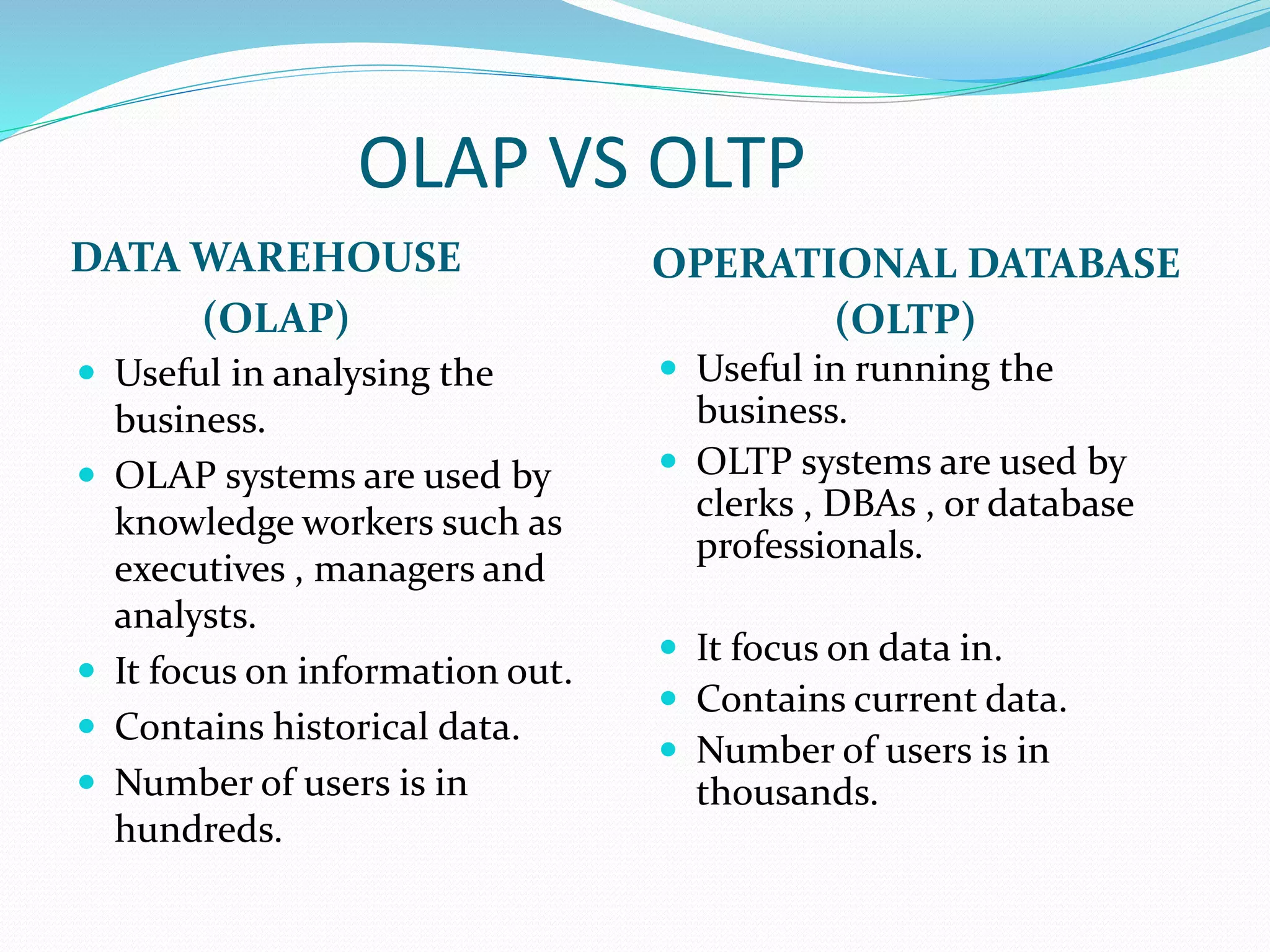 OLAP VS OLTP

DATA WAREHOUSE (OLAP)

- Useful in analysing the business.
- OLAP systems are used by knowledge workers such as executives , managers and analysts.
- It focus on information out.
- Contains historical data.
- Number of users is in hundreds.

OPERATIONAL DATABASE (OLTP)

- Useful in running the business.
- OLTP systems are used by clerks , DBAs , or database professionals.
- It focus on data in.
- Contains current data.
- Number of users is in thousands.